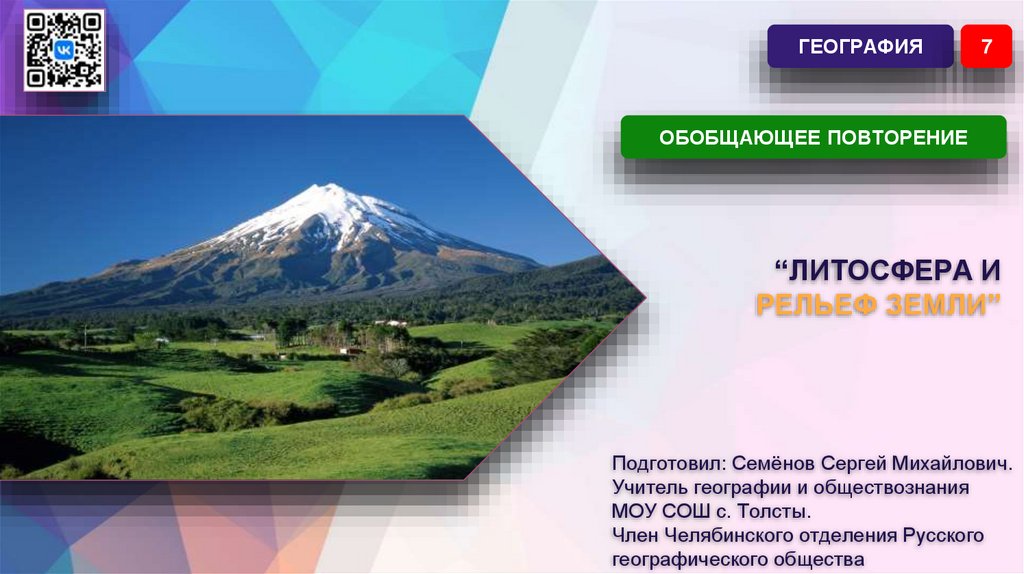 ГЕОГРАФИЯ
7

ОБОБЩАЮЩЕЕ ПОВТОРЕНИЕ

“ЛИТОСФЕРА И РЕЛЬЕФ ЗЕМЛИ”

Подготовил: Семёнов Сергей Михайлович.
Учитель географии и обществознания
МОУ СОШ с. Толсты.
Член Челябинского отделения Русского географического общества